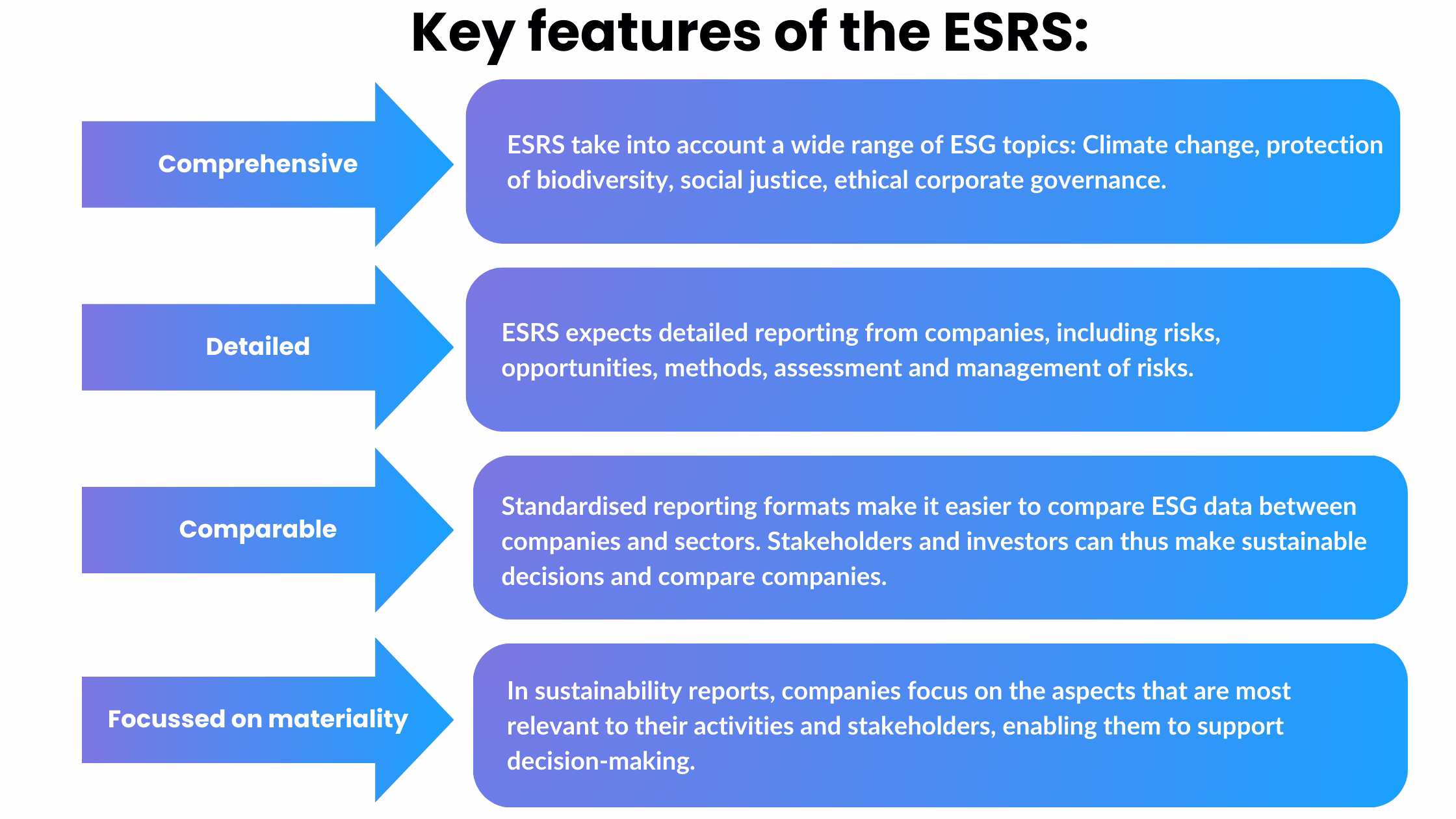 Key features of the ESRS:

Comprehensive

ESRS take into account a wide range of ESG topics: Climate change, protection of biodiversity, social justice, ethical corporate governance.

Detailed

ESRS expects detailed reporting from companies, including risks, opportunities, methods, assessment and management of risks.

Comparable

Standardised reporting formats make it easier to compare ESG data between companies and sectors. Stakeholders and investors can thus make sustainable decisions and compare companies.

Focussed on materiality

In sustainability reports, companies focus on the aspects that are most relevant to their activities and stakeholders, enabling them to support decision-making.